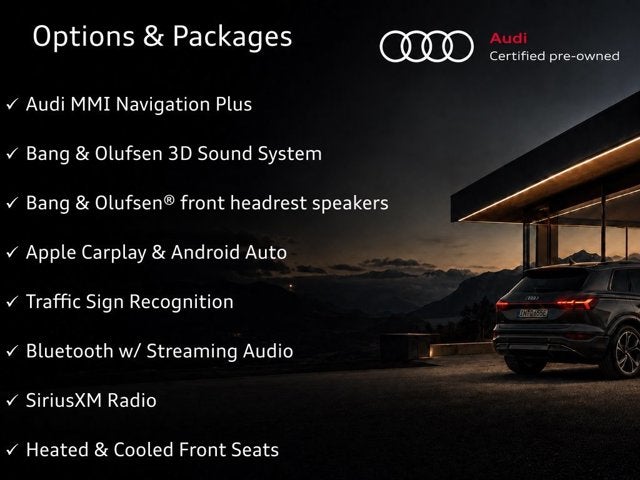 Options & Packages

Audi
Certified pre-owned

✓ Audi MMI Navigation Plus

✓ Bang & Olufsen 3D Sound System

✓ Bang & Olufsen® front headrest speakers

✓ Apple Carplay & Android Auto

✓ Traffic Sign Recognition

✓ Bluetooth w/ Streaming Audio

✓ SiriusXM Radio

✓ Heated & Cooled Front Seats